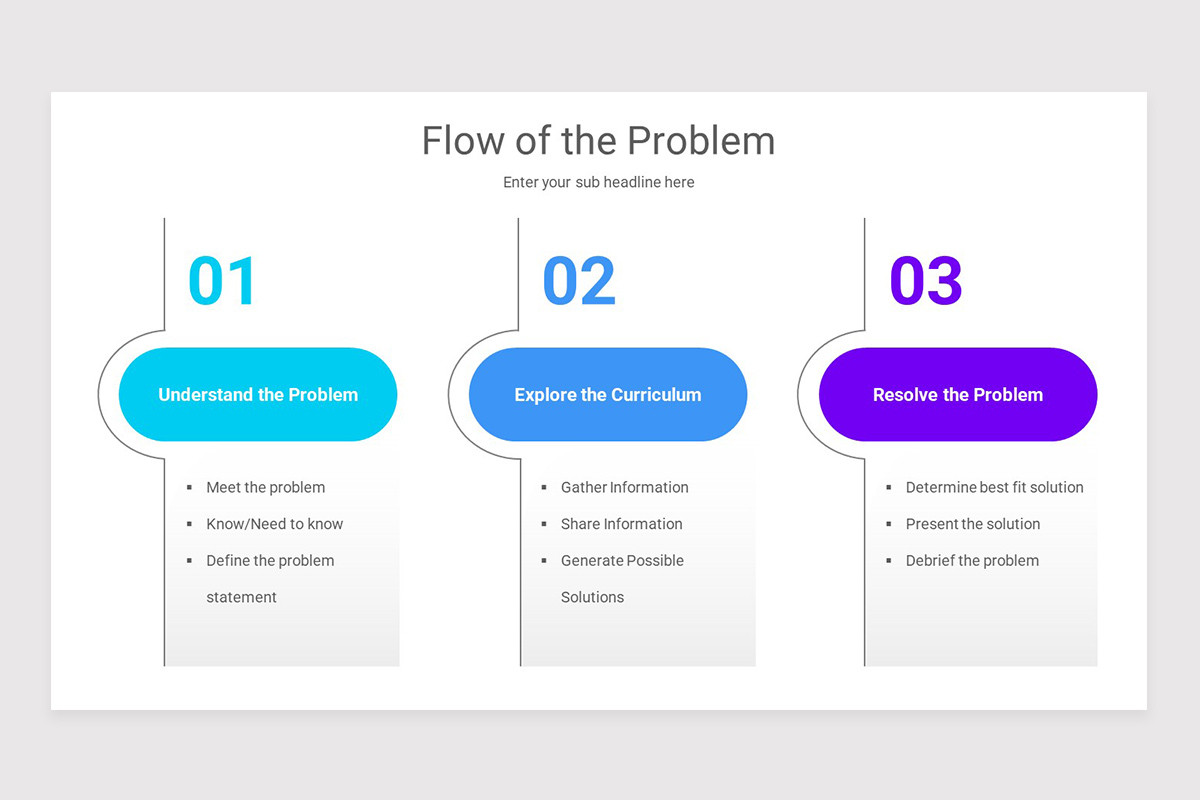 Flow of the Problem

Enter your sub headline here

01

Understand the Problem

- Meet the problem
- Know/Need to know
- Define the problem statement

02

Explore the Curriculum

- Gather Information
- Share Information
- Generate Possible Solutions

03

Resolve the Problem

- Determine best fit solution
- Present the solution
- Debrief the problem